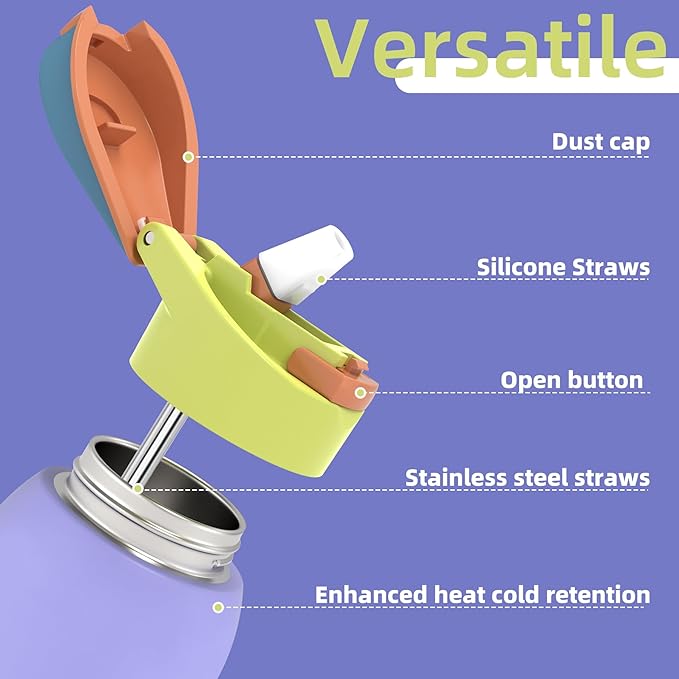 Versatile

Dust cap

Silicone Straws

Open button

Stainless steel straws

Enhanced heat cold retention